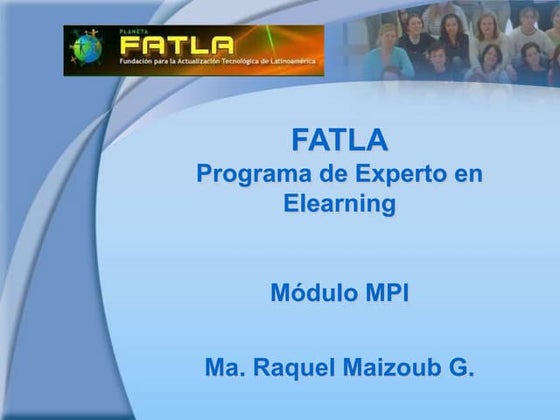 PLANETA
FATLA
Fundación para la Actualización Tecnológica de Latinoamérica

FATLA
Programa de Experto en Elearning

Módulo MPI

Ma. Raquel Maizoub G.